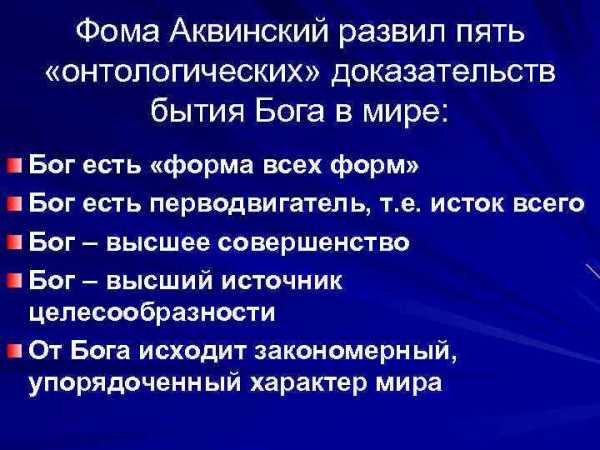 Фома Аквинский развил пять «онтологических» доказательств бытия Бога в мире:

Бог есть «форма всех форм»
Бог есть перводвигатель, т.е. исток всего
Бог – высшее совершенство
Бог – высший источник целесообразности
От Бога исходит закономерный, упорядоченный характер мира